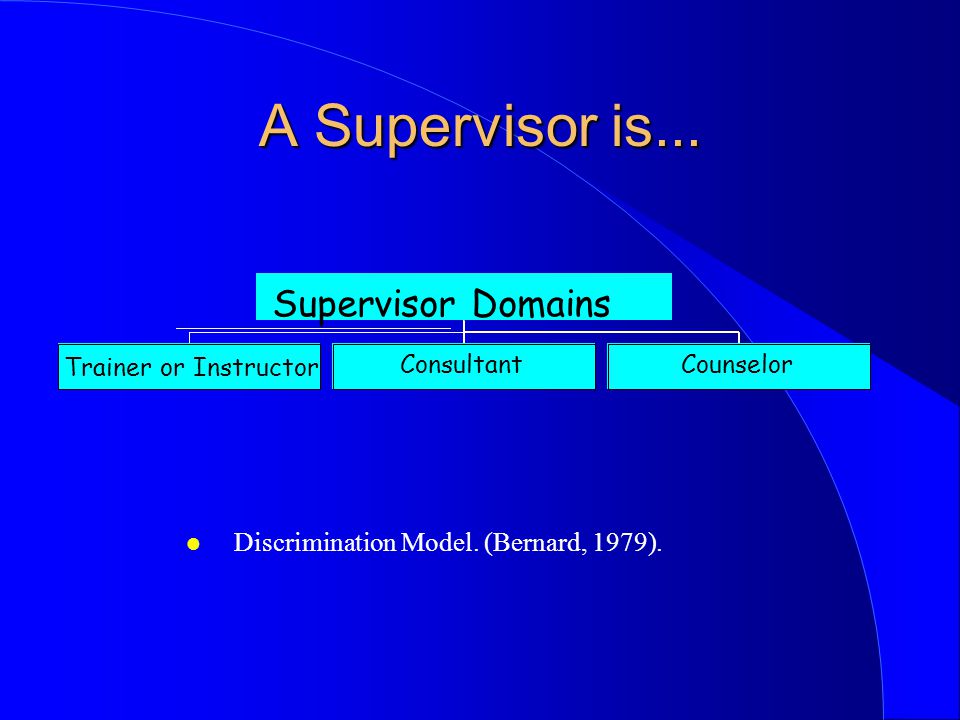 A Supervisor is...

Supervisor Domains

Trainer or Instructor

Consultant

Counselor

Discrimination Model. (Bernard, 1979).